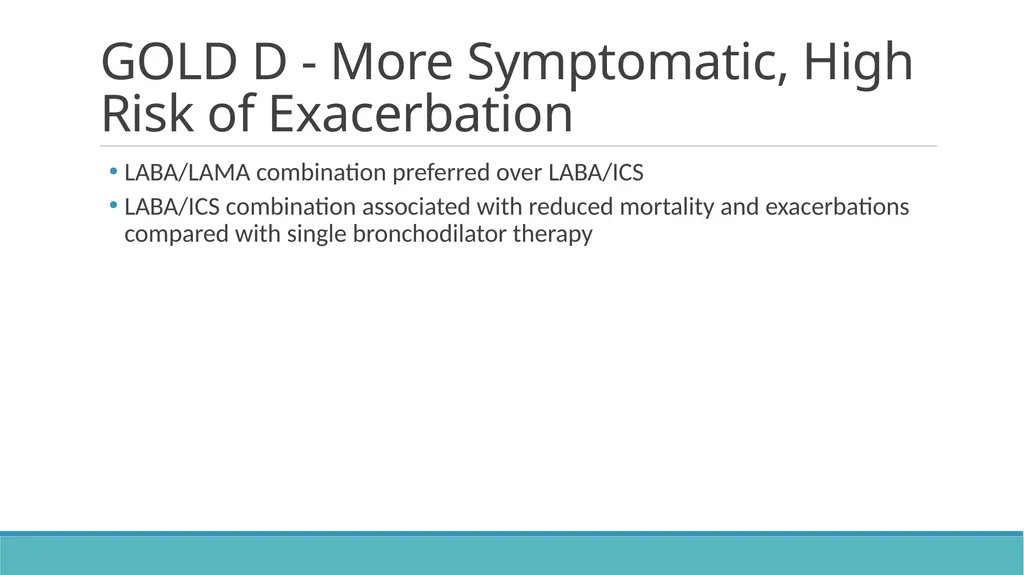 GOLD D - More Symptomatic, High Risk of Exacerbation

• LABA/LAMA combination preferred over LABA/ICS

• LABA/ICS combination associated with reduced mortality and exacerbations compared with single bronchodilator therapy